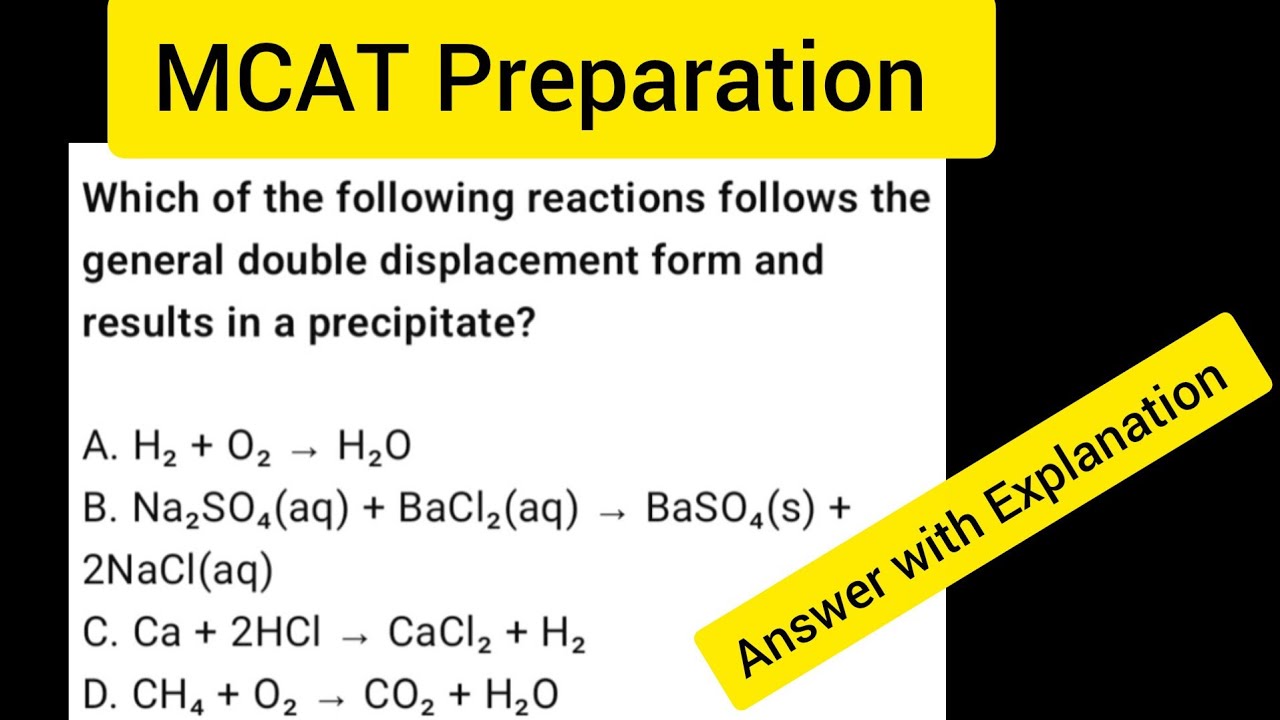 MCAT Preparation

Which of the following reactions follows the general double displacement form and results in a precipitate?

A. $H_2 + O_2 \rightarrow H_2O$
B. $Na_2SO_4(aq) + BaCl_2(aq) \rightarrow BaSO_4(s) + 2NaCl(aq)$
C. $Ca + 2HCl \rightarrow CaCl_2 + H_2$
D. $CH_4 + O_2 \rightarrow CO_2 + H_2O$

Answer with Explanation